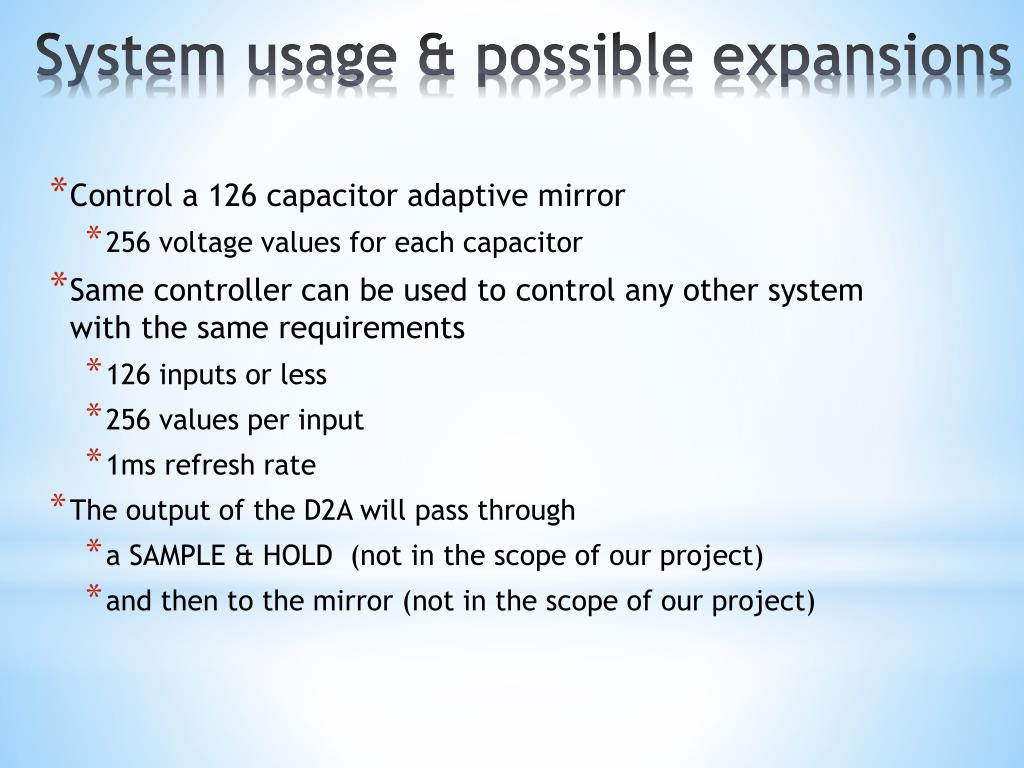 System usage & possible expansions

* Control a 126 capacitor adaptive mirror
  * 256 voltage values for each capacitor
* Same controller can be used to control any other system with the same requirements
  * 126 inputs or less
  * 256 values per input
  * 1ms refresh rate
* The output of the D2A will pass through
  * a SAMPLE & HOLD (not in the scope of our project)
  * and then to the mirror (not in the scope of our project)